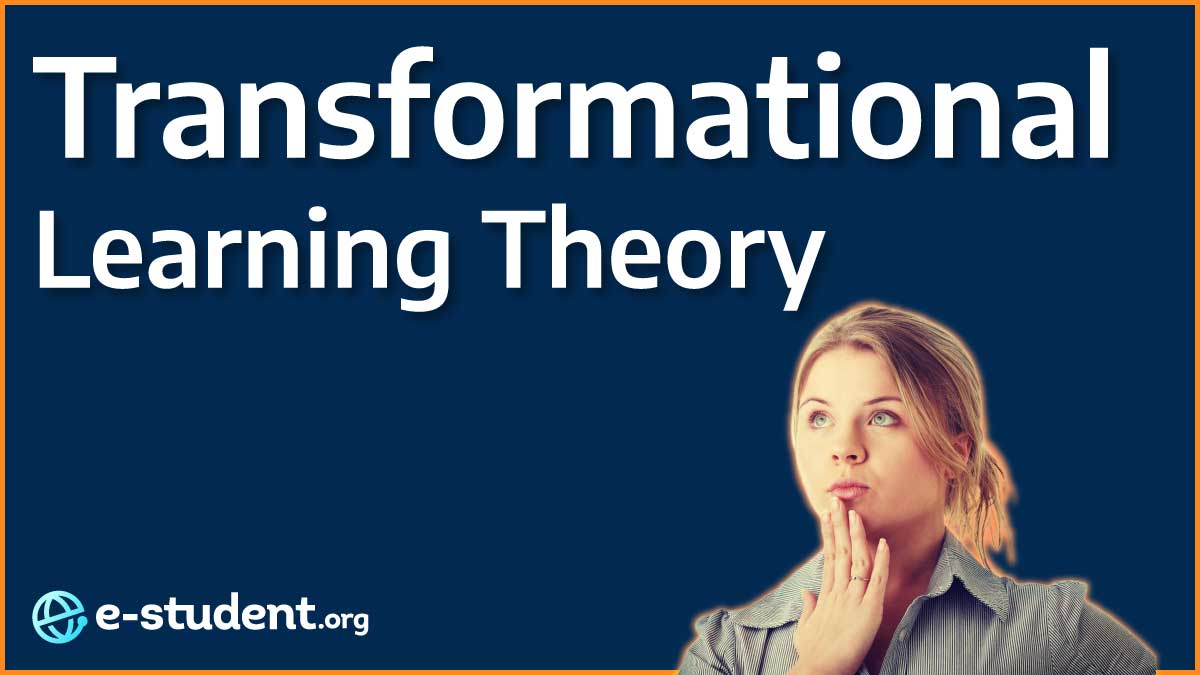 Transformational
Learning Theory

e-student.org